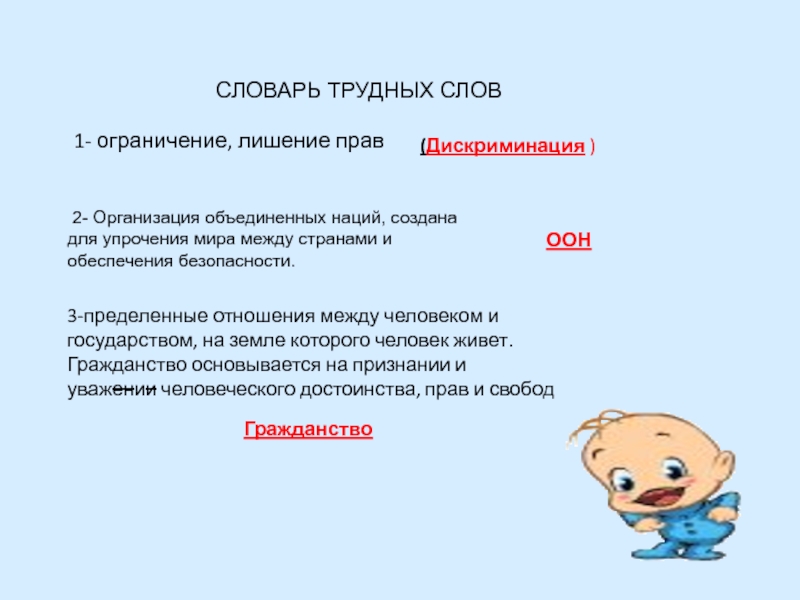 СЛОВАРЬ ТРУДНЫХ СЛОВ

1- ограничение, лишение прав

(Дискриминация )

2- Организация объединенных наций, создана для упрочения мира между странами и обеспечения безопасности.

ООН

3-пределенные отношения между человеком и государством, на земле которого человек живет. Гражданство основывается на признании и уважении человеческого достоинства, прав и свобод

Гражданство